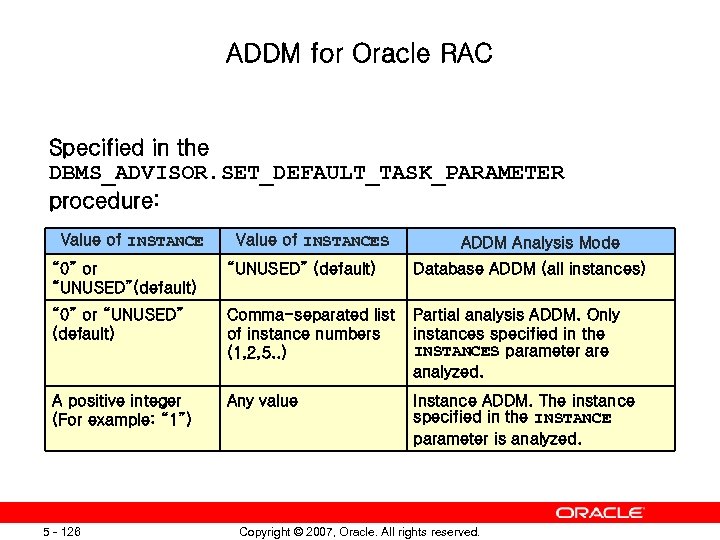 ADDM for Oracle RAC

Specified in the DBMS_ADVISOR.SET_DEFAULT_TASK_PARAMETER procedure:

| Value of INSTANCE | Value of INSTANCES | ADDM Analysis Mode |
|---|---|---|
| "0" or "UNUSED"(default) | "UNUSED" (default) | Database ADDM (all instances) |
| "0" or "UNUSED" (default) | Comma-separated list of instance numbers (1,2,5..) | Partial analysis ADDM. Only instances specified in the INSTANCES parameter are analyzed. |
| A positive integer (For example: "1") | Any value | Instance ADDM. The instance specified in the INSTANCE parameter is analyzed. |

ORACLE

5 - 126

Copyright © 2007, Oracle. All rights reserved.